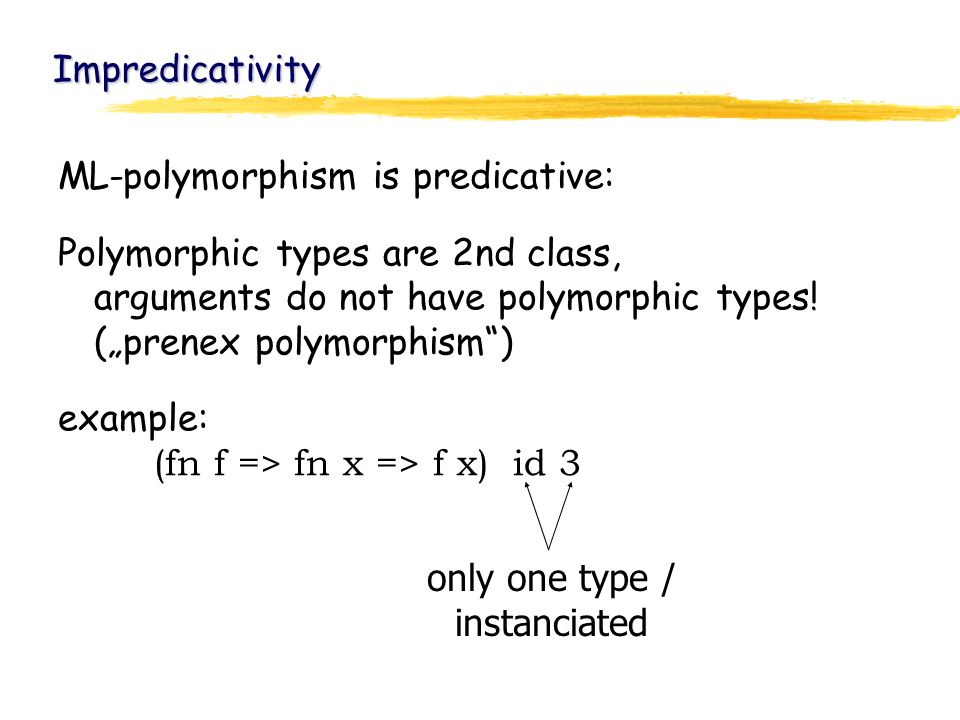 Impredicativity

ML-polymorphism is predicative:

Polymorphic types are 2nd class, arguments do not have polymorphic types! („prenex polymorphism“)

example:
(fn f => fn x => f x) id 3

only one type / instanciated